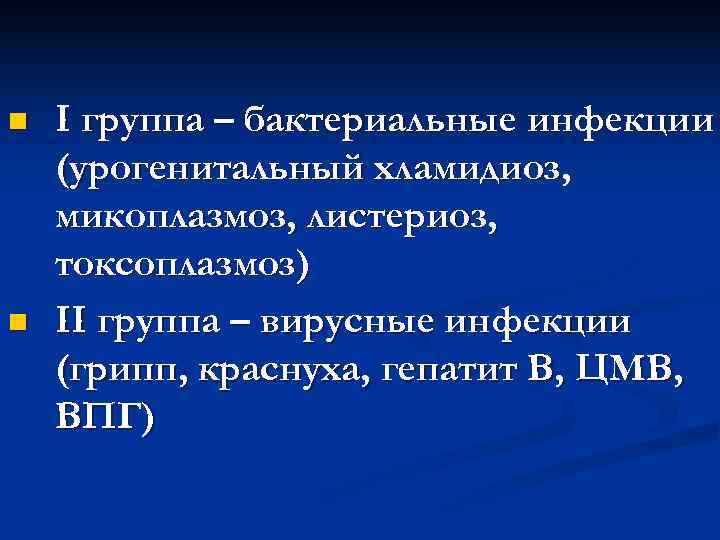 I группа – бактериальные инфекции (урогенитальный хламидиоз, микоплазмоз, листериоз, токсоплазмоз)

II группа – вирусные инфекции (грипп, краснуха, гепатит В, ЦМВ, ВПГ)